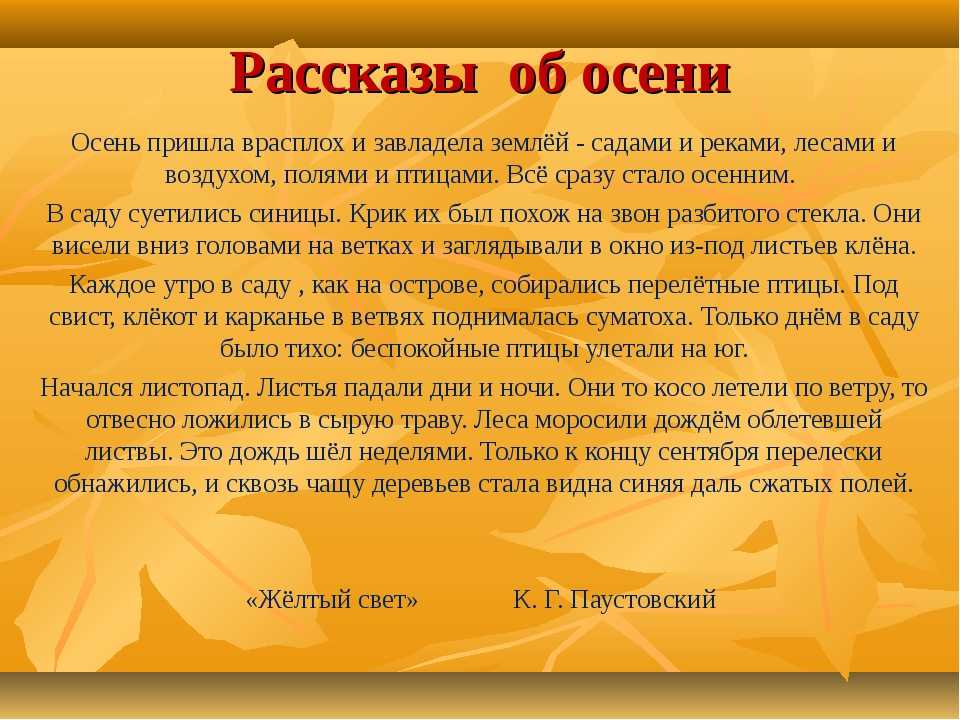 Рассказы об осени

Осень пришла врасплох и завладела землёй - садами и реками, лесами и воздухом, полями и птицами. Всё сразу стало осенним.

В саду суетились синицы. Крик их был похож на звон разбитого стекла. Они висели вниз головами на ветках и заглядывали в окно из-под листьев клёна.

Каждое утро в саду , как на острове, собирались перелётные птицы. Под свист, клёкот и карканье в ветвях поднималась суматоха. Только днём в саду было тихо: беспокойные птицы улетали на юг.

Начался листопад. Листья падали дни и ночи. Они то косо летели по ветру, то отвесно ложились в сырую траву. Леса моросили дождём облетевшей листвы. Это дождь шёл неделями. Только к концу сентября перелески обнажились, и сквозь чащу деревьев стала видна синяя даль сжатых полей.

«Жёлтый свет» К. Г. Паустовский